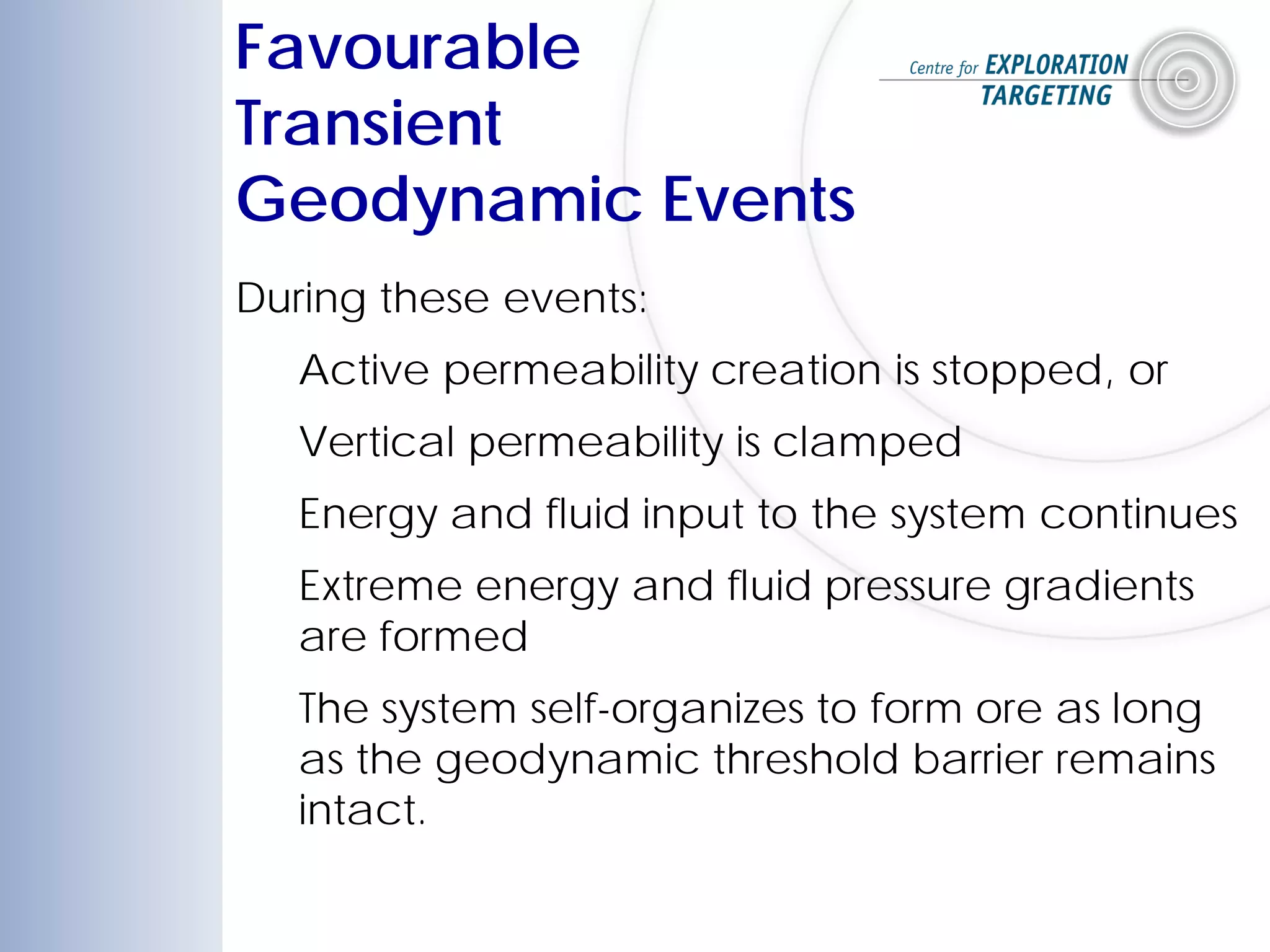 Favourable Transient Geodynamic Events

Centre for EXPLORATION TARGETING

During these events:

Active permeability creation is stopped, or

Vertical permeability is clamped

Energy and fluid input to the system continues

Extreme energy and fluid pressure gradients are formed

The system self-organizes to form ore as long as the geodynamic threshold barrier remains intact.